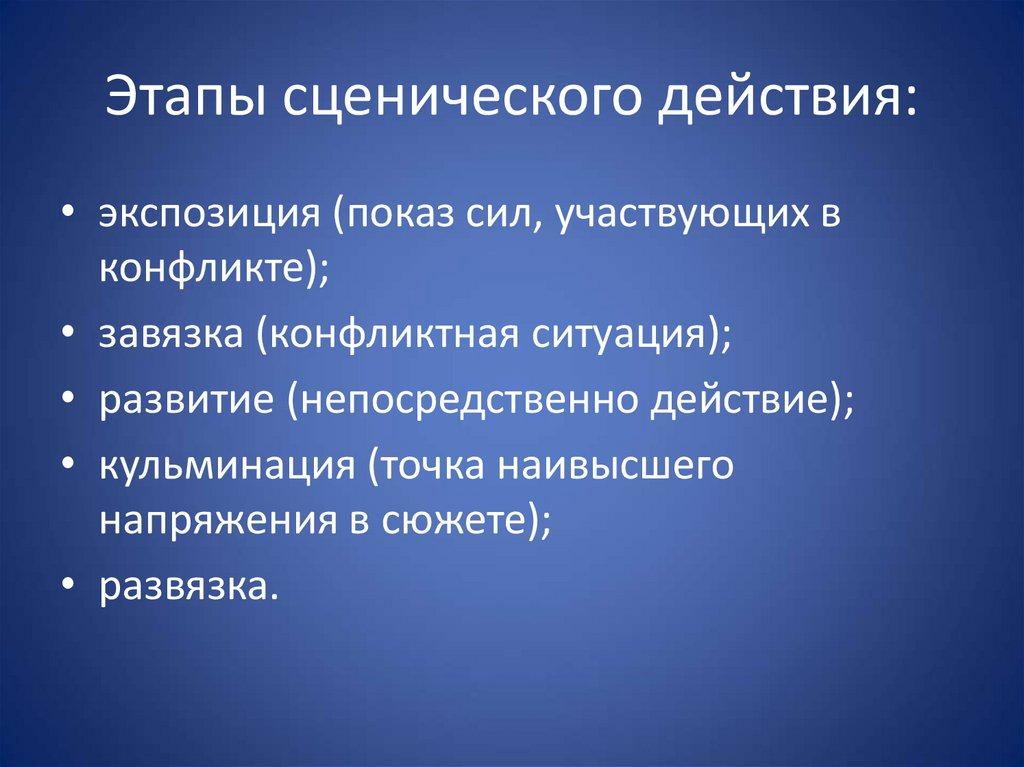 Этапы сценического действия:

• экспозиция (показ сил, участвующих в конфликте);
• завязка (конфликтная ситуация);
• развитие (непосредственно действие);
• кульминация (точка наивысшего напряжения в сюжете);
• развязка.